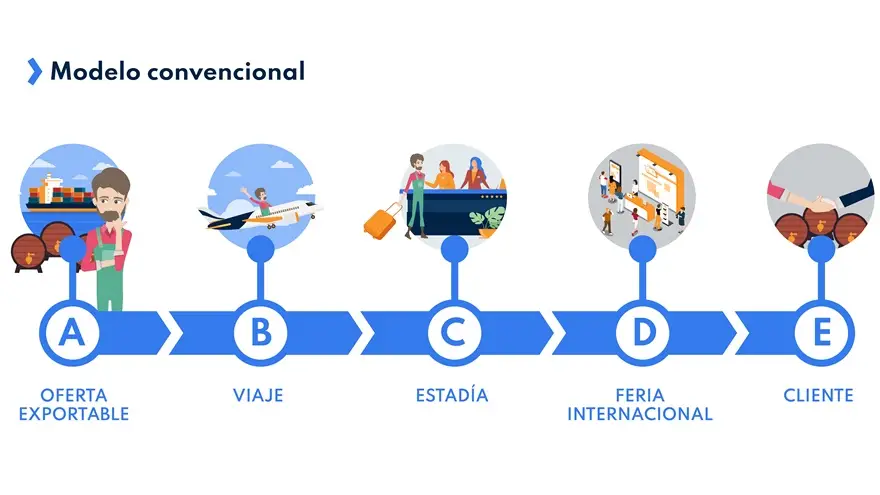 Modelo convencional

A

OFERTA EXPORTABLE

B

VIAJE

C

ESTADÍA

D

FERIA INTERNACIONAL

E

CLIENTE